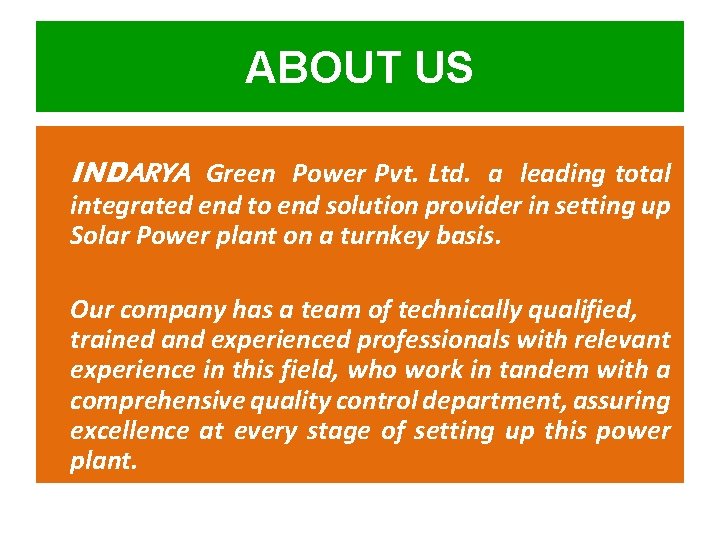 ABOUT US

INDARYA Green Power Pvt. Ltd. a leading total integrated end to end solution provider in setting up Solar Power plant on a turnkey basis.

Our company has a team of technically qualified, trained and experienced professionals with relevant experience in this field, who work in tandem with a comprehensive quality control department, assuring excellence at every stage of setting up this power plant.